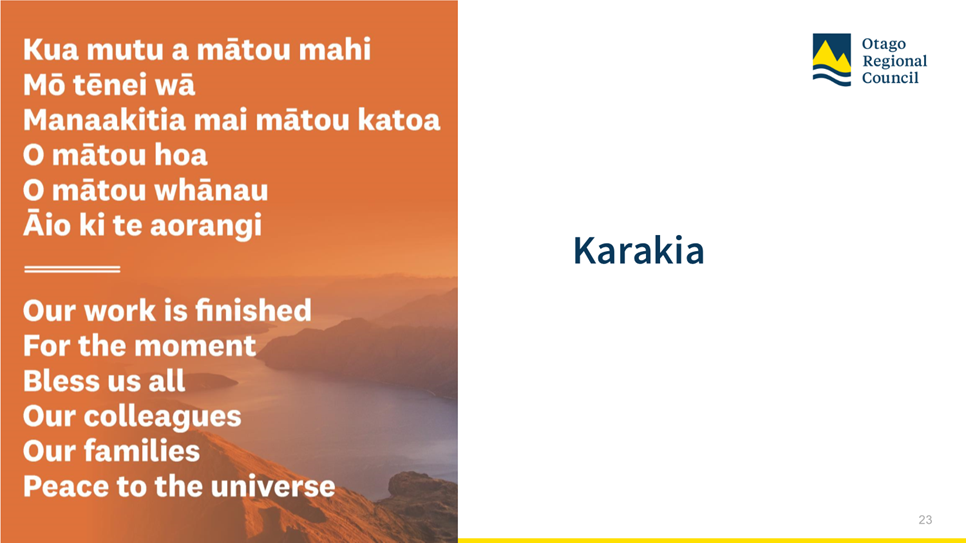 Kua mutu a mātou mahi
Mō tēnei wā
Manaakitia mai mātou katoa
O mātou hoa
O mātou whānau
Āio ki te aorangi

Our work is finished
For the moment
Bless us all
Our colleagues
Our families
Peace to the universe

Otago Regional Council

Karakia

23